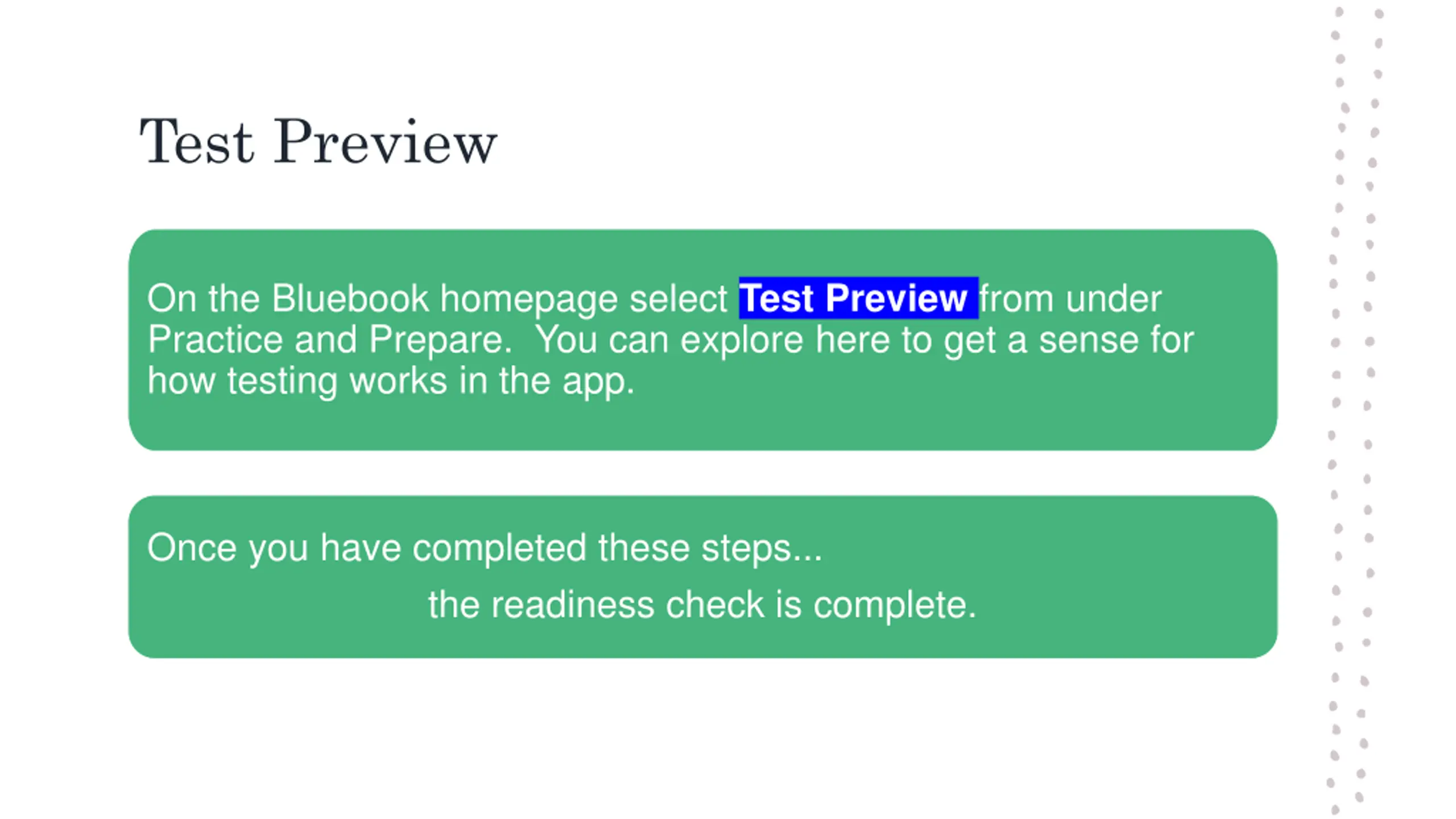 Test Preview

On the Bluebook homepage select Test Preview from under Practice and Prepare.  You can explore here to get a sense for how testing works in the app.

Once you have completed these steps...

the readiness check is complete.